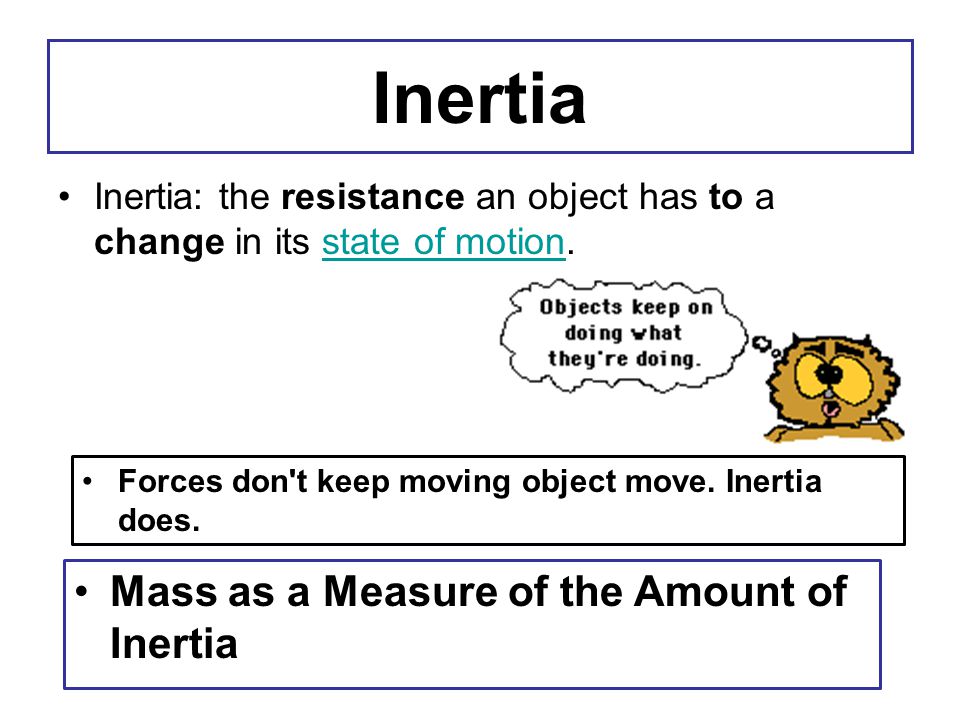 Inertia

• Inertia: the resistance an object has to a change in its state of motion.

Objects keep on doing what they're doing.

• Forces don't keep moving object move. Inertia does.

• Mass as a Measure of the Amount of Inertia